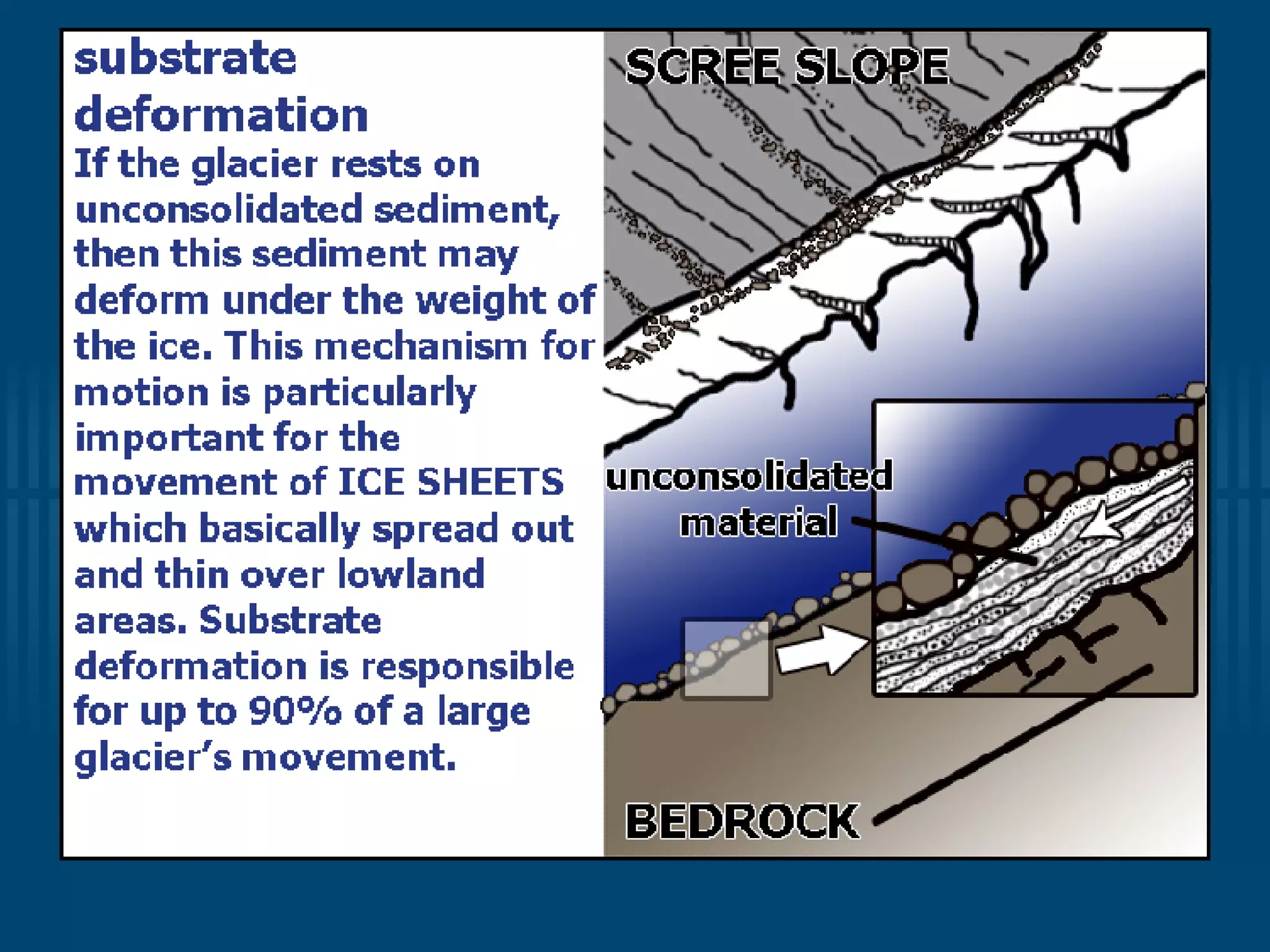 substrate deformation

If the glacier rests on unconsolidated sediment, then this sediment may deform under the weight of the ice. This mechanism for motion is particularly important for the movement of ICE SHEETS which basically spread out and thin over lowland areas. Substrate deformation is responsible for up to 90% of a large glacier's movement.

SCREE SLOPE

unconsolidated material

BEDROCK